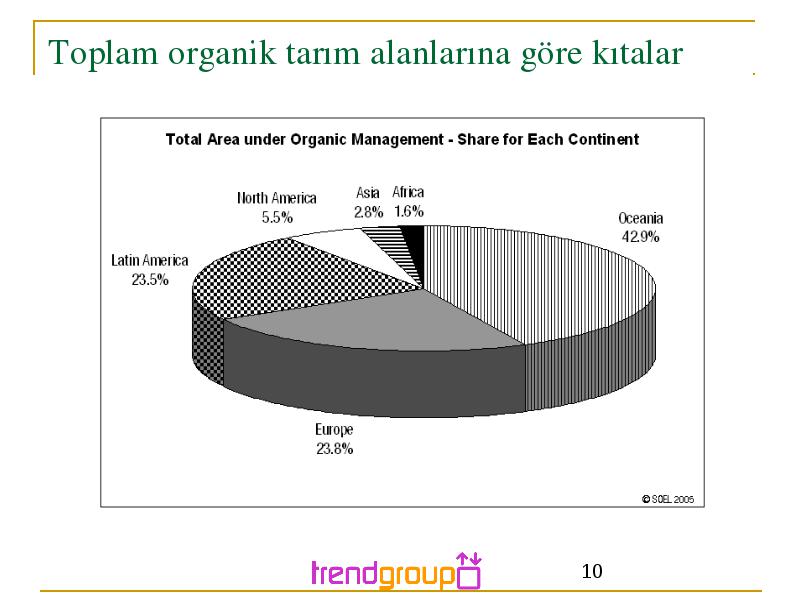 Toplam organik tarım alanlarına göre kıtalar

Total Area under Organic Management - Share for Each Continent

North America
5.5%

Asia
2.8%

Africa
1.6%

Oceania
42.9%

Latin America
23.5%

Europe
23.8%

© SOEL 2005

trendgroup

10